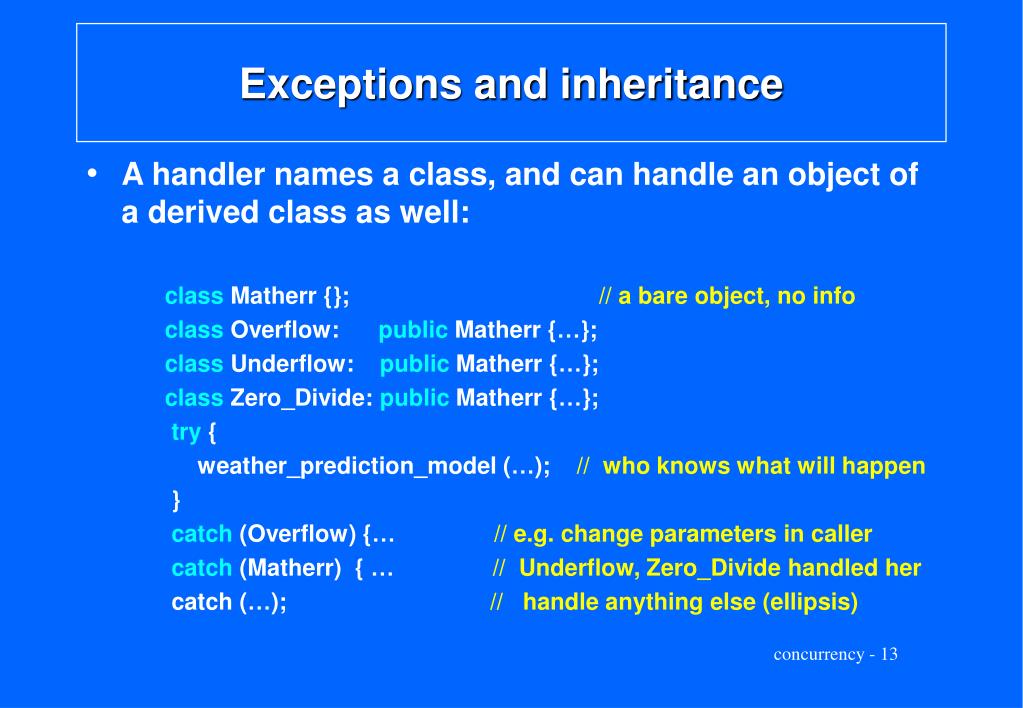 Exceptions and inheritance

• A handler names a class, and can handle an object of a derived class as well:

class Matherr {}; // a bare object, no info
class Overflow: public Matherr {…};
class Underflow: public Matherr {…};
class Zero_Divide: public Matherr {…};
try {
weather_prediction_model (…); // who knows what will happen
}
catch (Overflow) {… // e.g. change parameters in caller
catch (Matherr) { … // Underflow, Zero_Divide handled her
catch (…); // handle anything else (ellipsis)

concurrency - 13